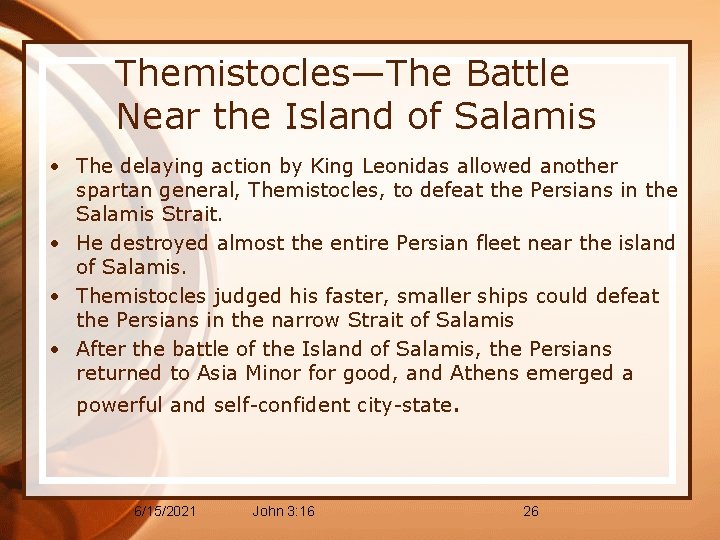 Themistocles—The Battle Near the Island of Salamis

• The delaying action by King Leonidas allowed another spartan general, Themistocles, to defeat the Persians in the Salamis Strait.
• He destroyed almost the entire Persian fleet near the island of Salamis.
• Themistocles judged his faster, smaller ships could defeat the Persians in the narrow Strait of Salamis
• After the battle of the Island of Salamis, the Persians returned to Asia Minor for good, and Athens emerged a powerful and self-confident city-state.

6/15/2021 John 3:16 26